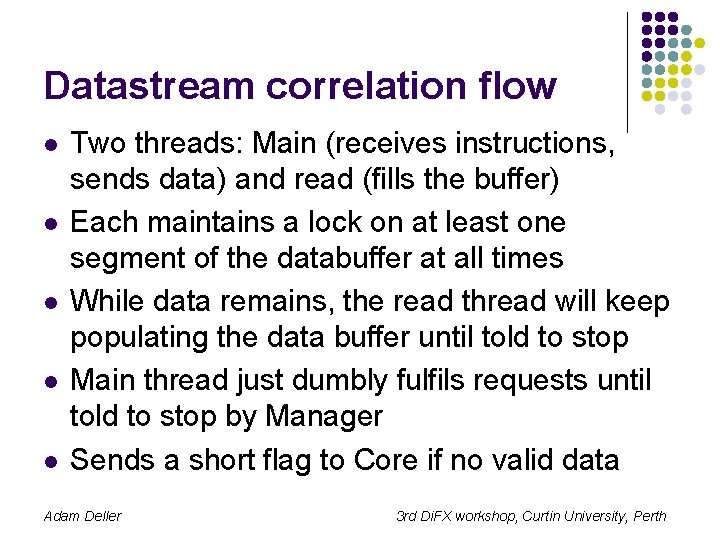 Datastream correlation flow

- Two threads: Main (receives instructions, sends data) and read (fills the buffer)
- Each maintains a lock on at least one segment of the databuffer at all times
- While data remains, the read thread will keep populating the data buffer until told to stop
- Main thread just dumbly fulfils requests until told to stop by Manager
- Sends a short flag to Core if no valid data

Adam Deller

3rd DiFX workshop, Curtin University, Perth